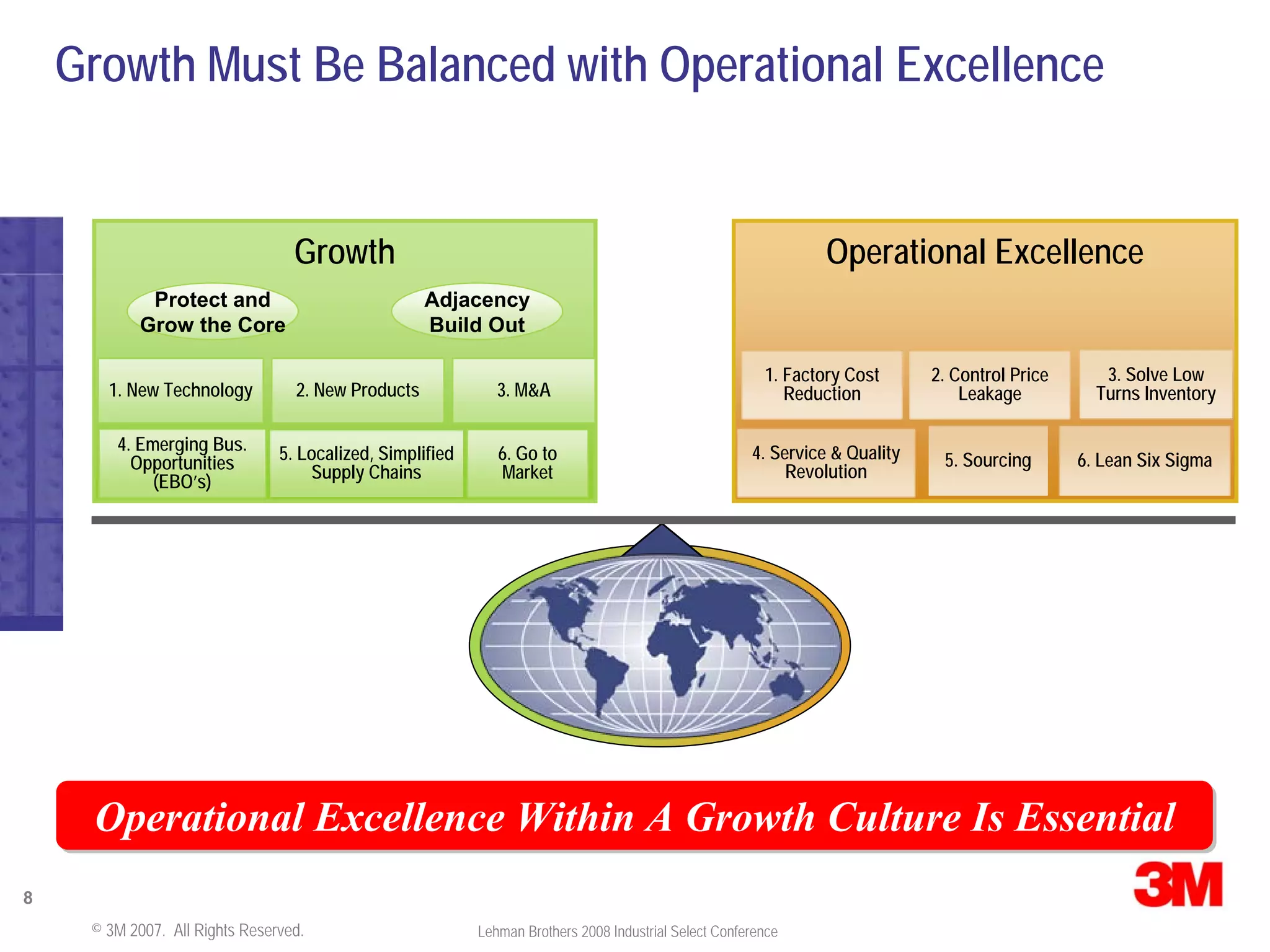 Growth Must Be Balanced with Operational Excellence

Growth

Protect and Grow the Core

Adjacency Build Out

1. New Technology

2. New Products

3. M&A

4. Emerging Bus. Opportunities (EBO's)

5. Localized, Simplified Supply Chains

6. Go to Market

Operational Excellence

1. Factory Cost Reduction

2. Control Price Leakage

3. Solve Low Turns Inventory

4. Service & Quality Revolution

5. Sourcing

6. Lean Six Sigma

Operational Excellence Within A Growth Culture Is Essential

8

3M

© 3M 2007. All Rights Reserved.

Lehman Brothers 2008 Industrial Select Conference